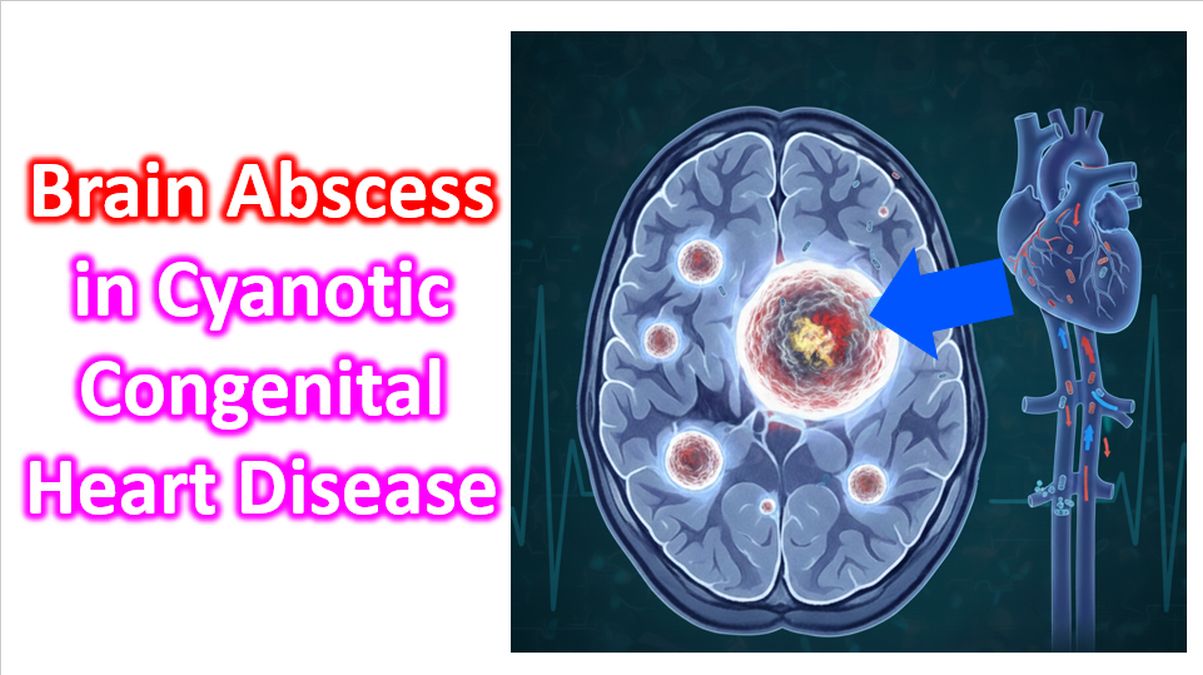 Brain Abscess
in Cyanotic
Congenital
Heart Disease